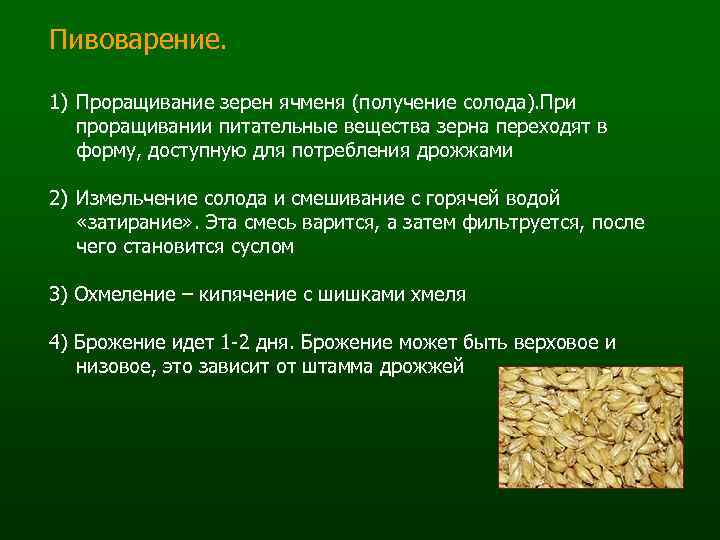 Пивоварение.

1) Проращивание зерен ячменя (получение солода).При проращивании питательные вещества зерна переходят в форму, доступную для потребления дрожжами

2) Измельчение солода и смешивание с горячей водой «затирание». Эта смесь варится, а затем фильтруется, после чего становится суслом

3) Охмеление – кипячение с шишками хмеля

4) Брожение идет 1-2 дня. Брожение может быть верховое и низовое, это зависит от штамма дрожжей